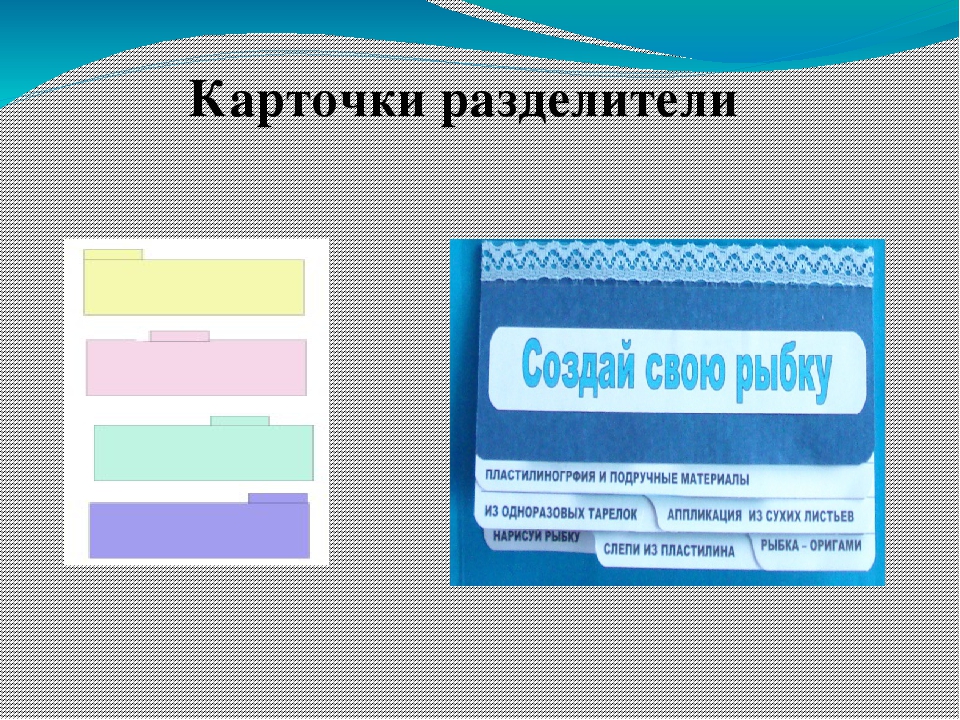 Карточки разделители

Создай свою рыбку

ПЛАСТИЛИНОГРФИЯ И ПОДРУЧНЫЕ МАТЕРИАЛЫ

ИЗ ОДНОРАЗОВЫХ ТАРЕЛОК

АППЛИКАЦИЯ ИЗ СУХИХ ЛИСТЬЕВ

НАРИСУЙ РЫБКУ

СЛЕПИ ИЗ ПЛАСТИЛИНА

РЫБКА – ОРИГАМИ